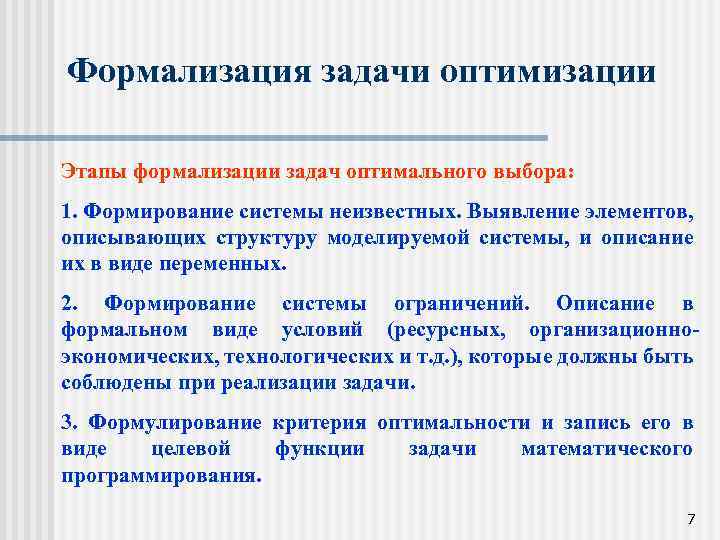 Формализация задачи оптимизации

Этапы формализации задач оптимального выбора:

1. Формирование системы неизвестных. Выявление элементов, описывающих структуру моделируемой системы, и описание их в виде переменных.

2. Формирование системы ограничений. Описание в формальном виде условий (ресурсных, организационно-экономических, технологических и т.д.), которые должны быть соблюдены при реализации задачи.

3. Формулирование критерия оптимальности и запись его в виде целевой функции задачи математического программирования.

7